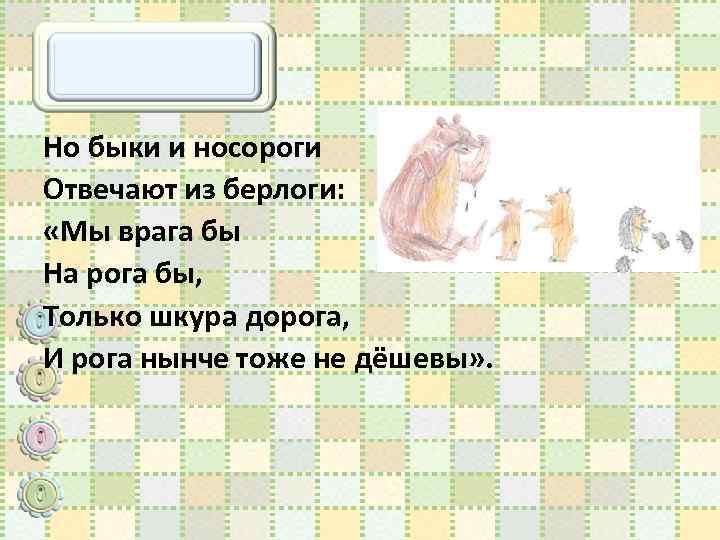 Но быки и носороги
Отвечают из берлоги:
«Мы врага бы
На рога бы,
Только шкура дорога,
И рога нынче тоже не дёшевы».